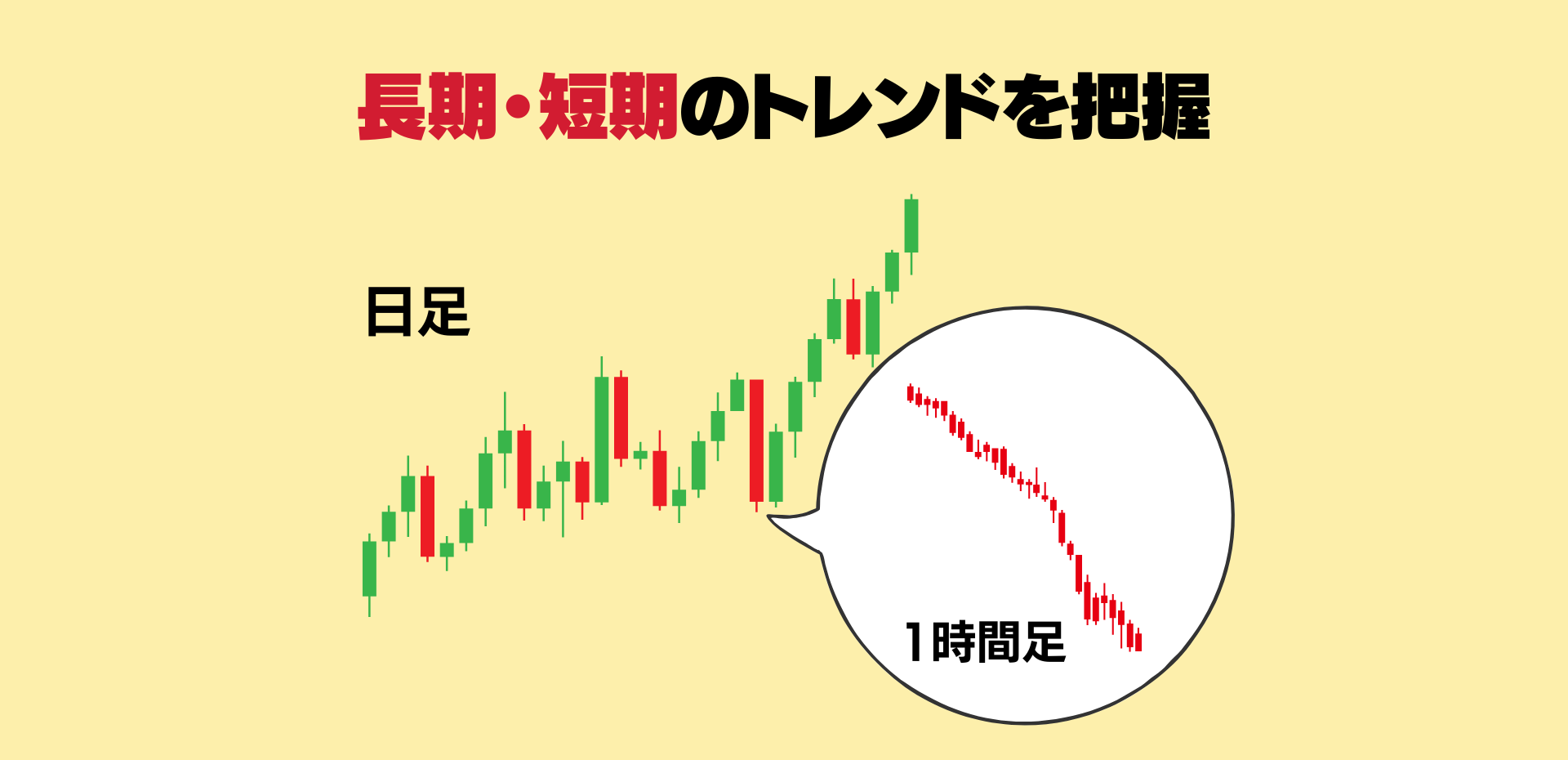 長期・短期のトレンドを把握

日足

1時間足